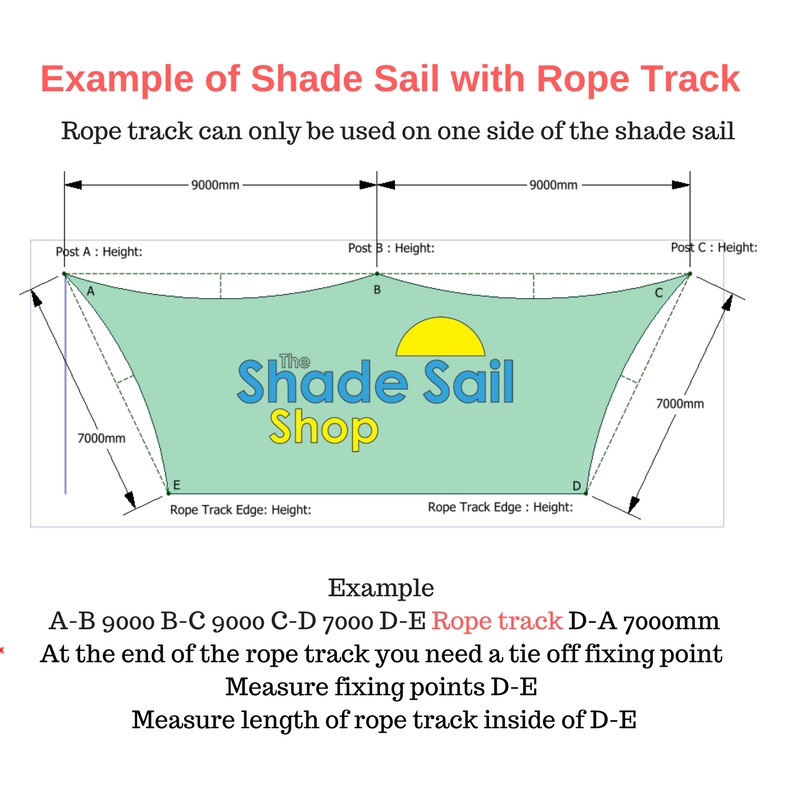 Example of Shade Sail with Rope Track

Rope track can only be used on one side of the shade sail

9000mm

9000mm

Post A : Height:

Post B : Height:

Post C : Height:

A

B

C

The Shade Sail Shop

7000mm

7000mm

E

D

Rope Track Edge: Height:

Rope Track Edge : Height:

Example
A-B 9000 B-C 9000 C-D 7000 D-E Rope track D-A 7000mm
At the end of the rope track you need a tie off fixing point
Measure fixing points D-E
Measure length of rope track inside of D-E